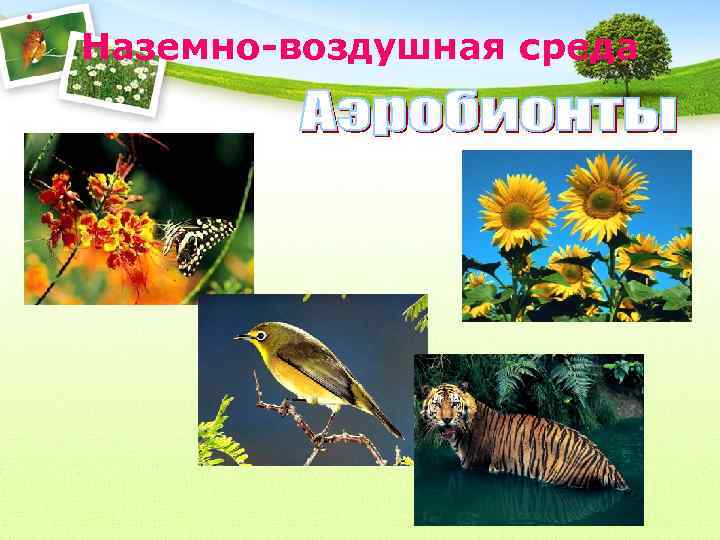 Наземно-воздушная среда

Аэробионты